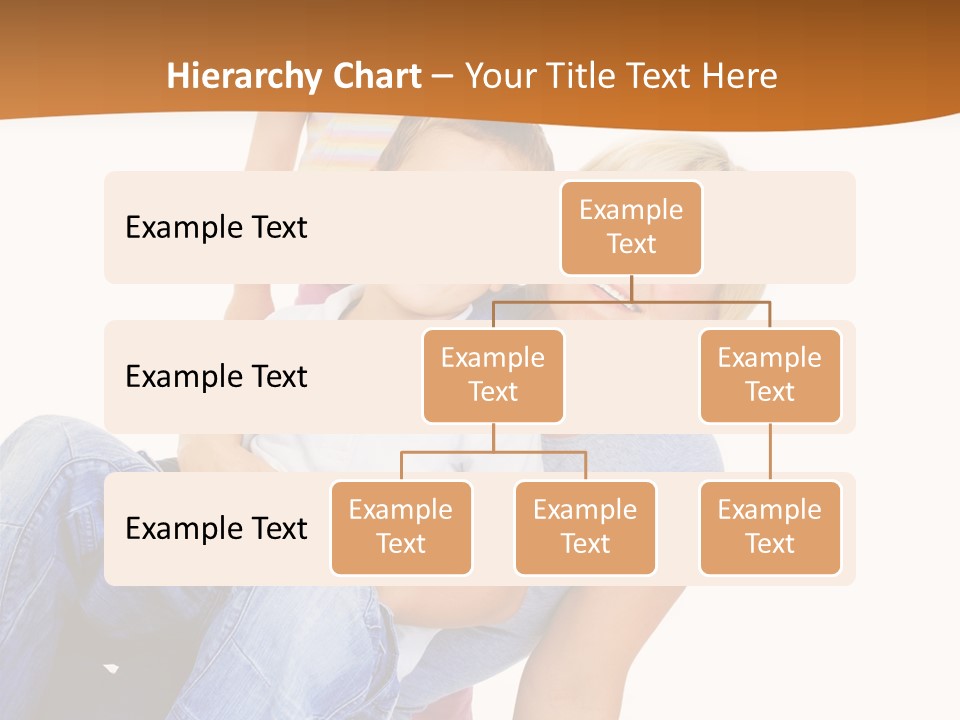 Hierarchy Chart – Your Title Text Here

Example Text

Example Text

Example Text

Example Text

Example Text

Example Text

Example Text

Example Text

Example Text